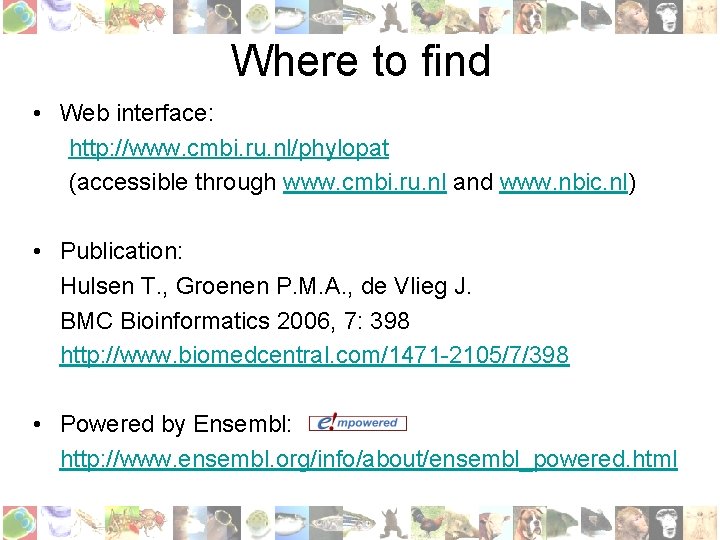 Where to find

• Web interface:
http://www.cmbi.ru.nl/phylopat
(accessible through www.cmbi.ru.nl and www.nbic.nl)

• Publication:
Hulsen T., Groenen P.M.A., de Vlieg J.
BMC Bioinformatics 2006, 7: 398
http://www.biomedcentral.com/1471-2105/7/398

• Powered by Ensembl: e!mpowered
http://www.ensembl.org/info/about/ensembl_powered.html